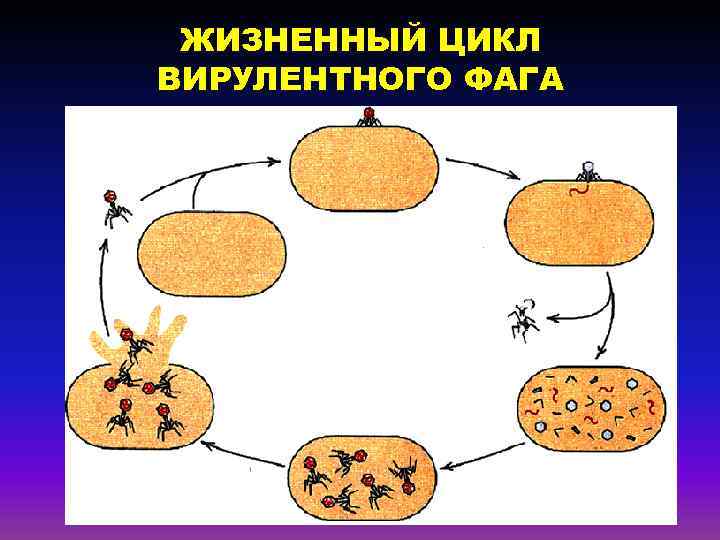 ЖИЗНЕННЫЙ ЦИКЛ
ВИРУЛЕНТНОГО ФАГА